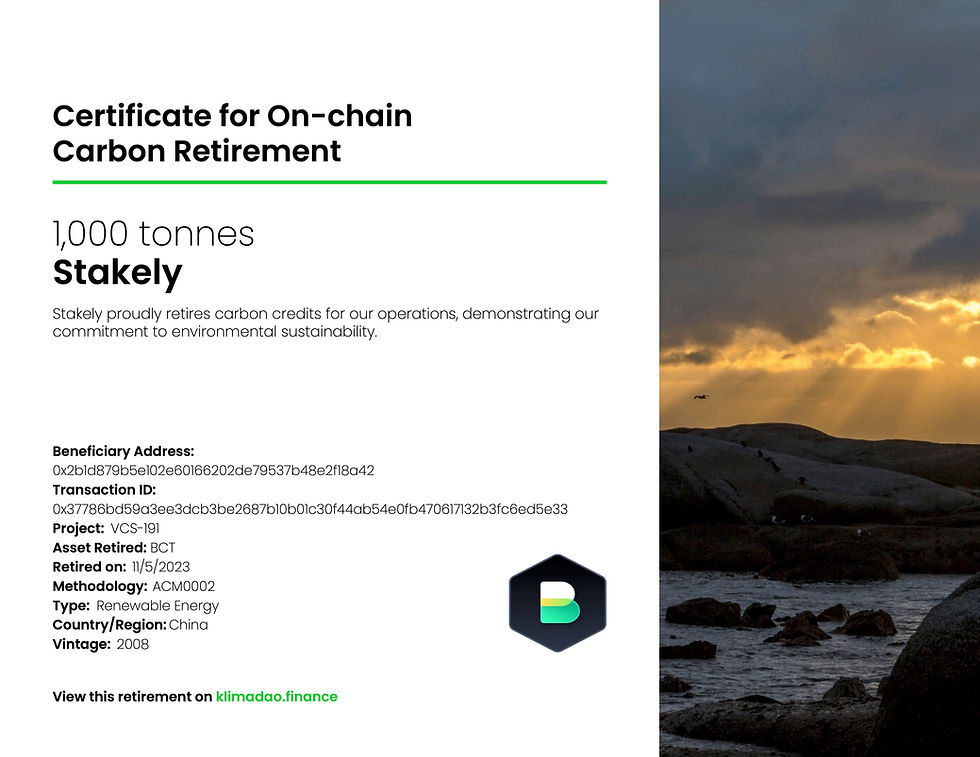 Certificate for On-chain Carbon Retirement

1,000 tonnes
Stakely

Stakely proudly retires carbon credits for our operations, demonstrating our commitment to environmental sustainability.

Beneficiary Address:
0x2b1d879b5e102e60166202de79537b48e2f18a42
Transaction ID:
0x37786bd59a3ee3dcb3be2687b10b01c30f44ab54e0fb470617132b3fc6ed5e33
Project: VCS-191
Asset Retired: BCT
Retired on: 11/5/2023
Methodology: ACM0002
Type: Renewable Energy
Country/Region: China
Vintage: 2008

View this retirement on klimadao.finance